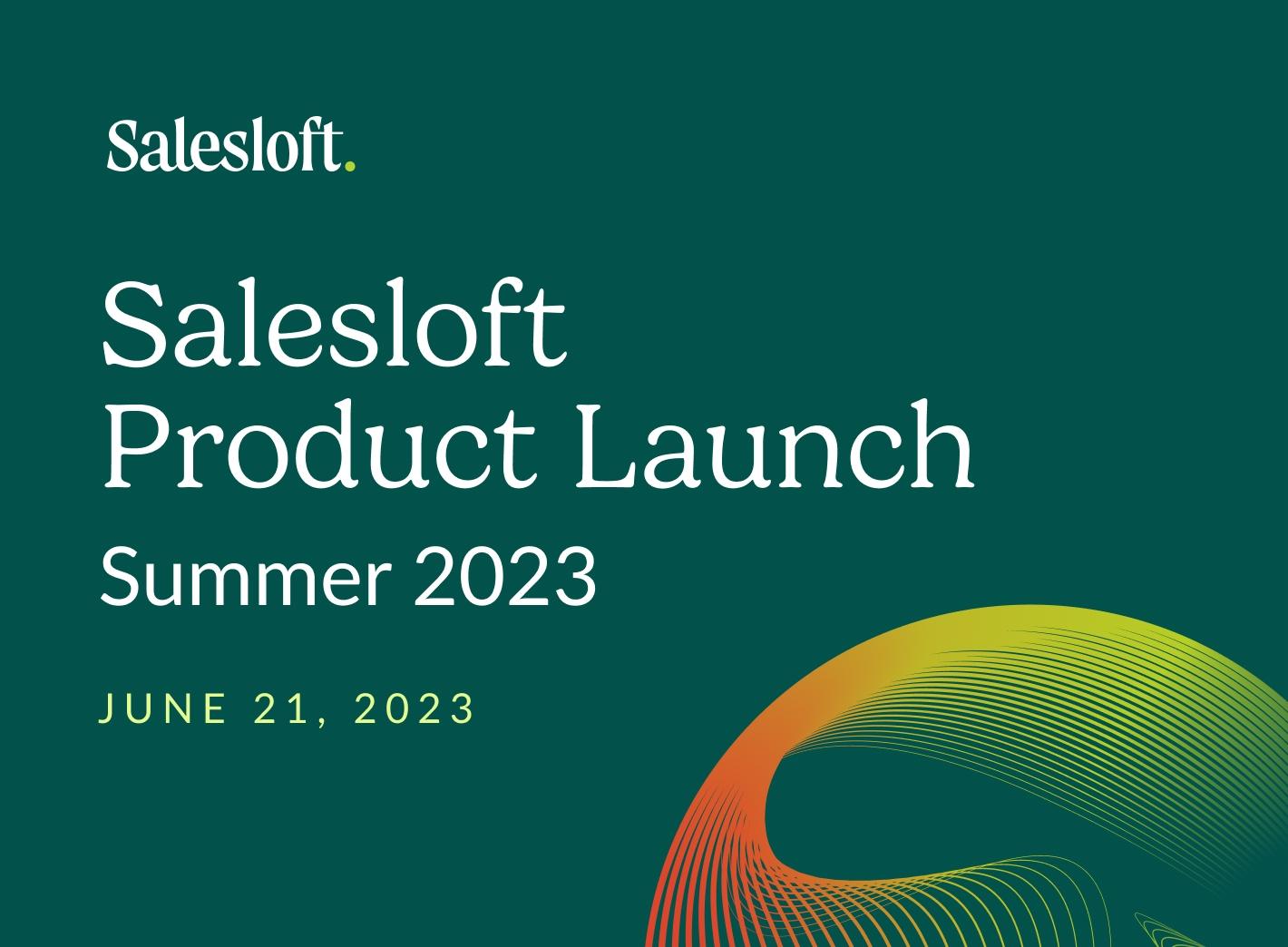 Salesloft.

Salesloft Product Launch

Summer 2023

JUNE 21, 2023